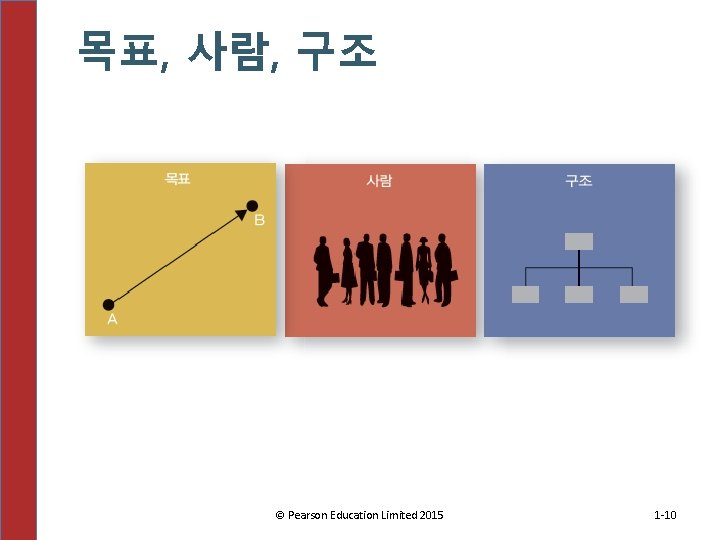 목표, 사람, 구조

목표

B

A

사람

구조

© Pearson Education Limited 2015

1-10